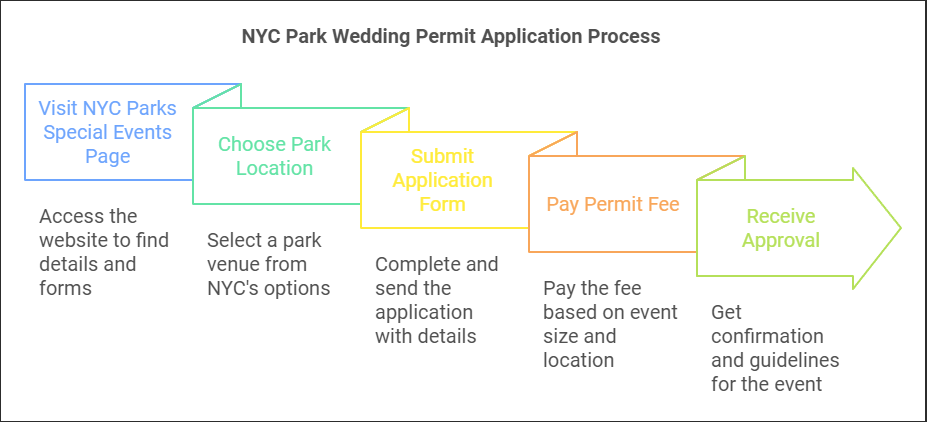 NYC Park Wedding Permit Application Process

Visit NYC Parks Special Events Page

Access the website to find details and forms

Choose Park Location

Select a park venue from NYC's options

Submit Application Form

Complete and send the application with details

Pay Permit Fee

Pay the fee based on event size and location

Receive Approval

Get confirmation and guidelines for the event